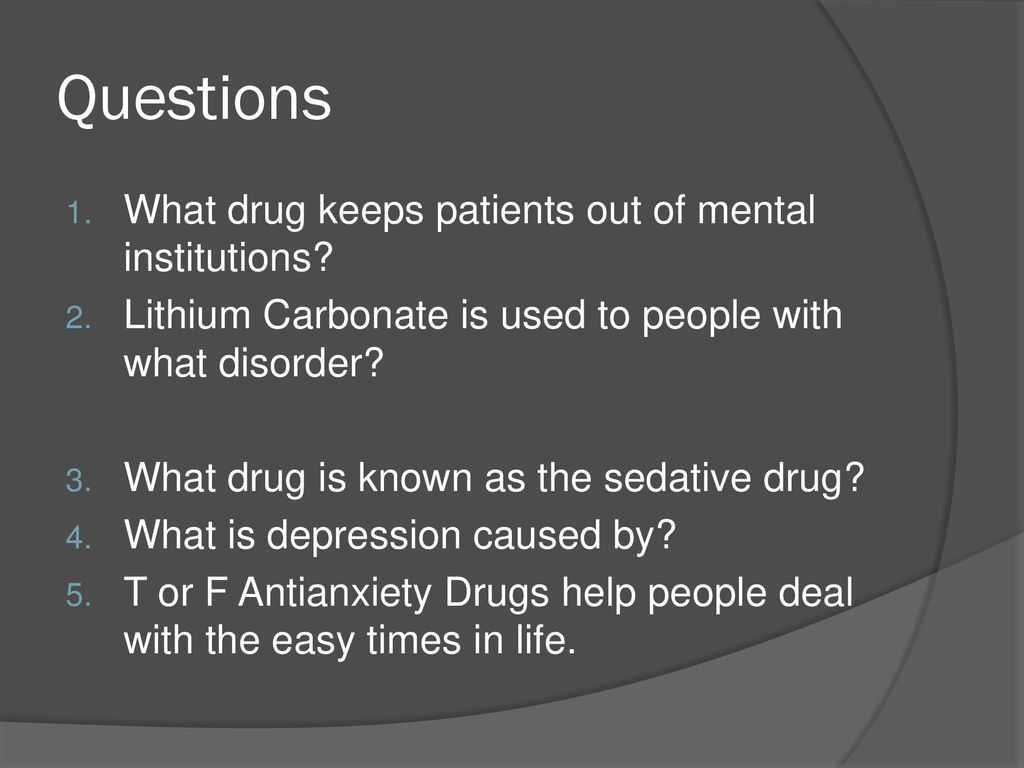 Questions

1. What drug keeps patients out of mental institutions?
2. Lithium Carbonate is used to people with what disorder?

3. What drug is known as the sedative drug?
4. What is depression caused by?
5. T or F Antianxiety Drugs help people deal with the easy times in life.